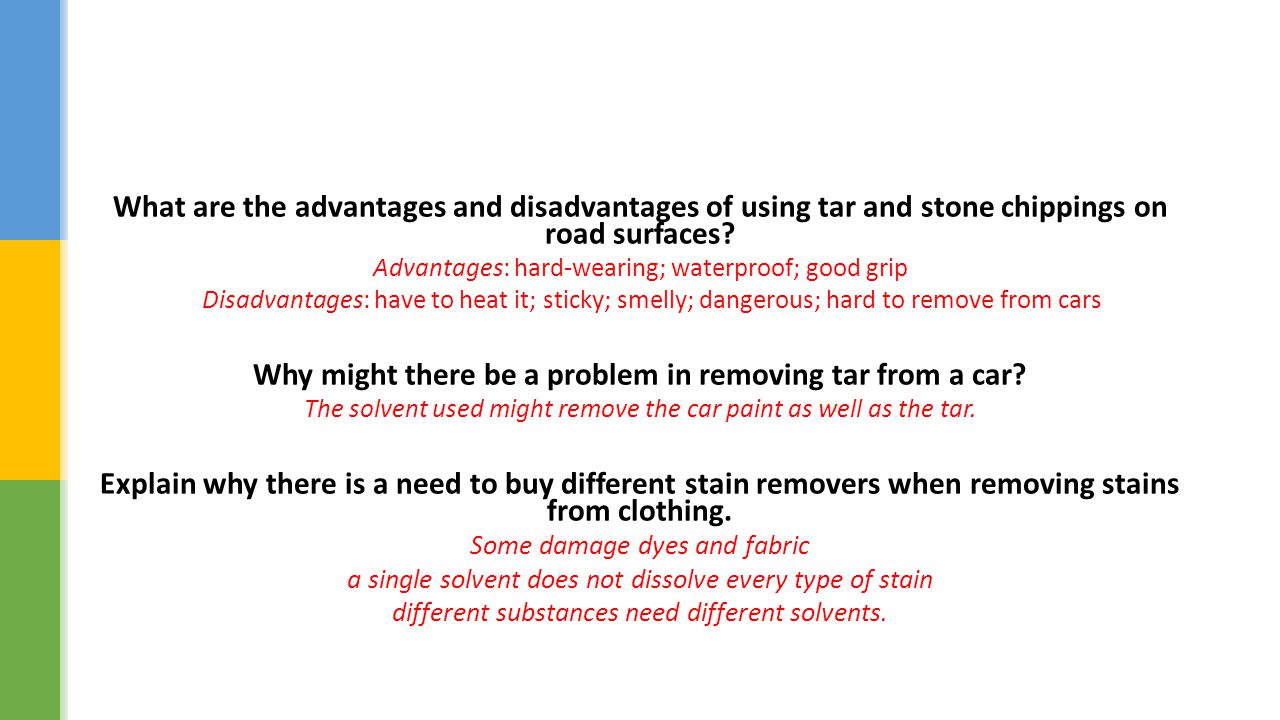 What are the advantages and disadvantages of using tar and stone chippings on road surfaces?

Advantages: hard-wearing; waterproof; good grip

Disadvantages: have to heat it; sticky; smelly; dangerous; hard to remove from cars

Why might there be a problem in removing tar from a car?

The solvent used might remove the car paint as well as the tar.

Explain why there is a need to buy different stain removers when removing stains from clothing.

Some damage dyes and fabric

a single solvent does not dissolve every type of stain

different substances need different solvents.